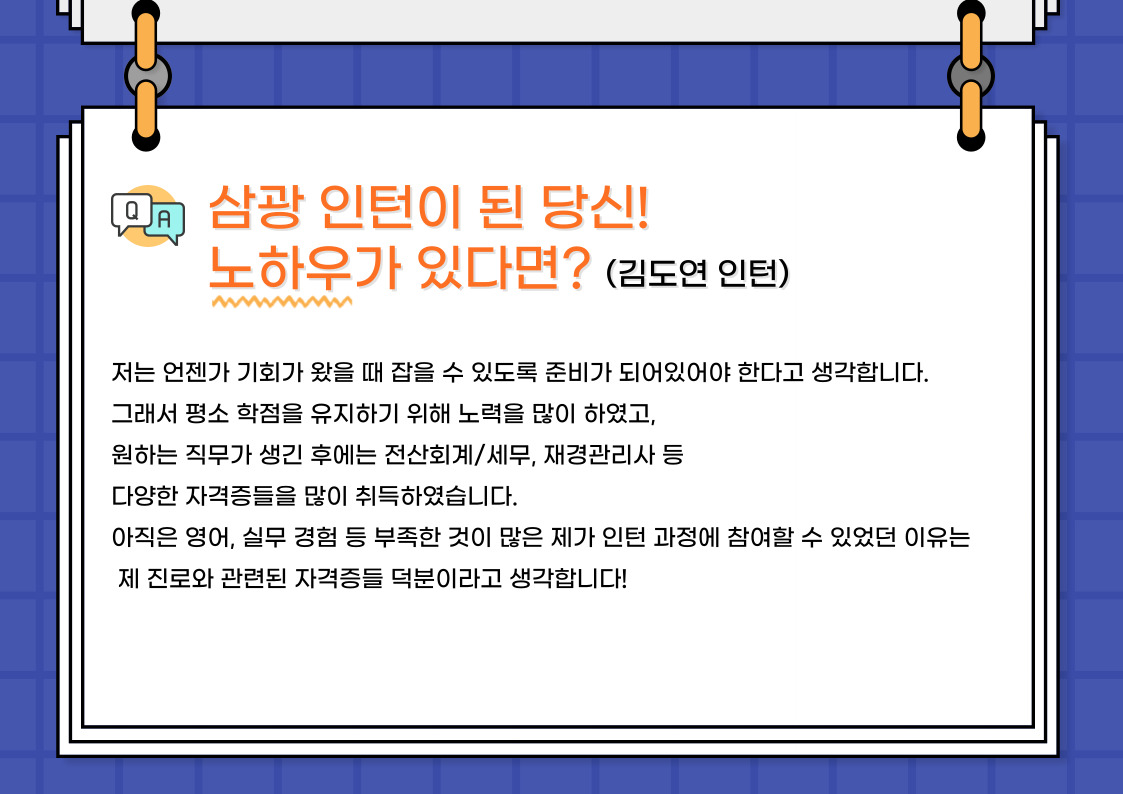 Q A

삼광 인턴이 된 당신!
노하우가 있다면? (김도연 인턴)

저는 언젠가 기회가 왔을 때 잡을 수 있도록 준비가 되어있어야 한다고 생각합니다.
그래서 평소 학점을 유지하기 위해 노력을 많이 하였고,
원하는 직무가 생긴 후에는 전산회계/세무, 재경관리사 등
다양한 자격증들을 많이 취득하였습니다.
아직은 영어, 실무 경험 등 부족한 것이 많은 제가 인턴 과정에 참여할 수 있었던 이유는
제 진로와 관련된 자격증들 덕분이라고 생각합니다!